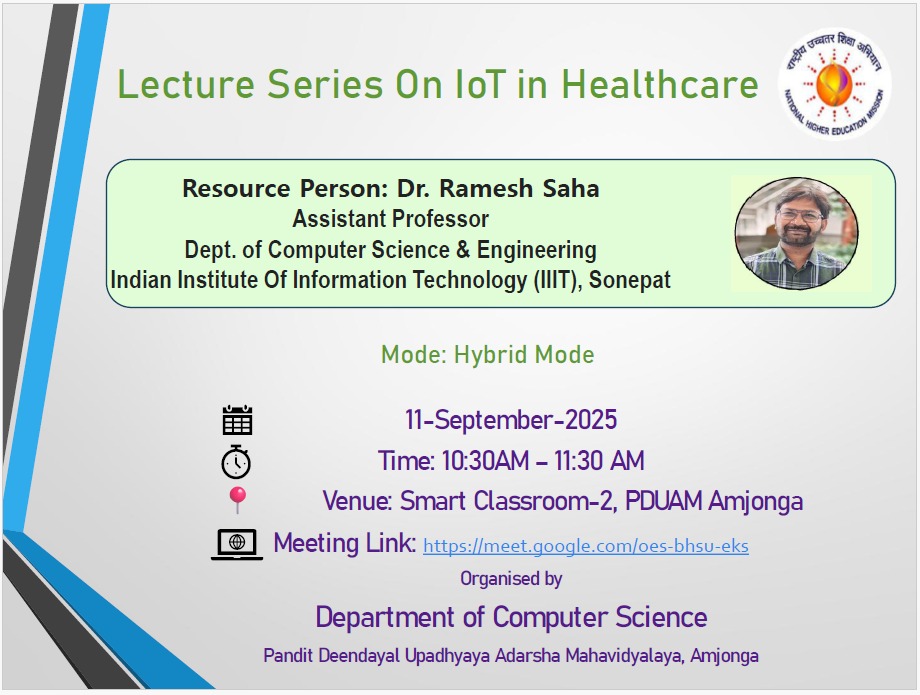 Lecture Series On IoT in Healthcare

राष्ट्रीय उच्चतर शिक्षा अभियान
NATIONAL HIGHER EDUCATION MISSION

Resource Person: Dr. Ramesh Saha
Assistant Professor
Dept. of Computer Science & Engineering
Indian Institute Of Information Technology (IIIT), Sonepat

Mode: Hybrid Mode

11-September-2025
Time: 10:30AM – 11:30 AM
Venue: Smart Classroom-2, PDUAM Amjonga
Meeting Link: https://meet.google.com/oes-bhsu-eks

Organised by
Department of Computer Science
Pandit Deendayal Upadhyaya Adarsha Mahavidyalaya, Amjonga